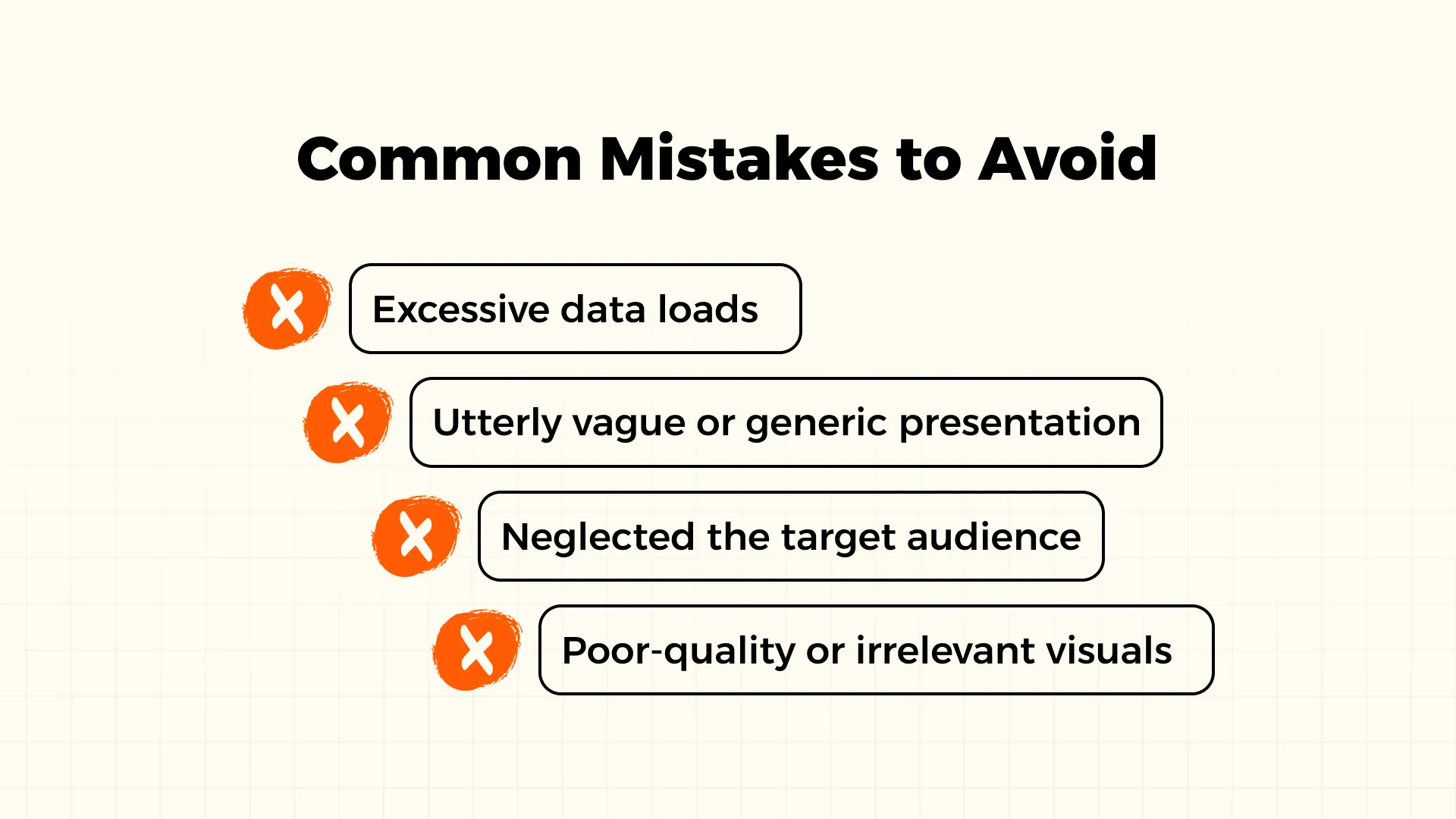 Common Mistakes to Avoid

Excessive data loads

Utterly vague or generic presentation

Neglected the target audience

Poor-quality or irrelevant visuals